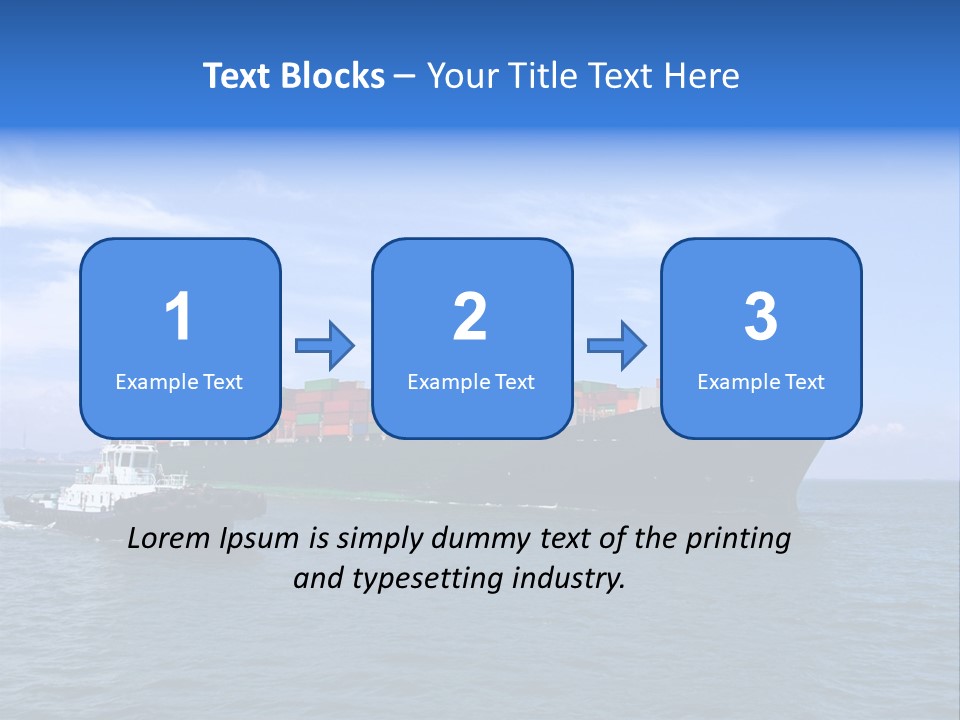 Text Blocks – Your Title Text Here

1
Example Text

2
Example Text

3
Example Text

Lorem Ipsum is simply dummy text of the printing and typesetting industry.